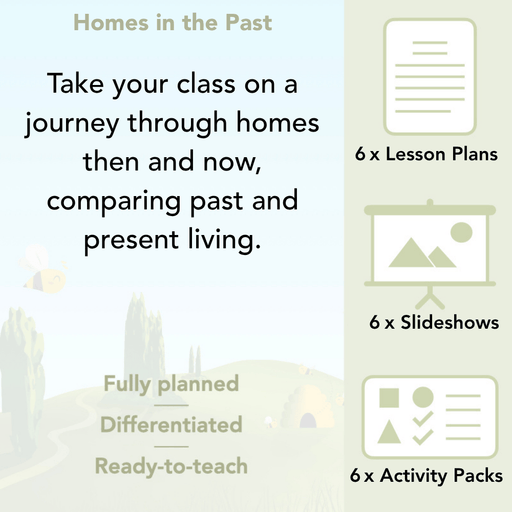 Homes in the Past

Take your class on a journey through homes then and now, comparing past and present living.

Fully planned

Differentiated

Ready-to-teach

6 x Lesson Plans

6 x Slideshows

6 x Activity Packs